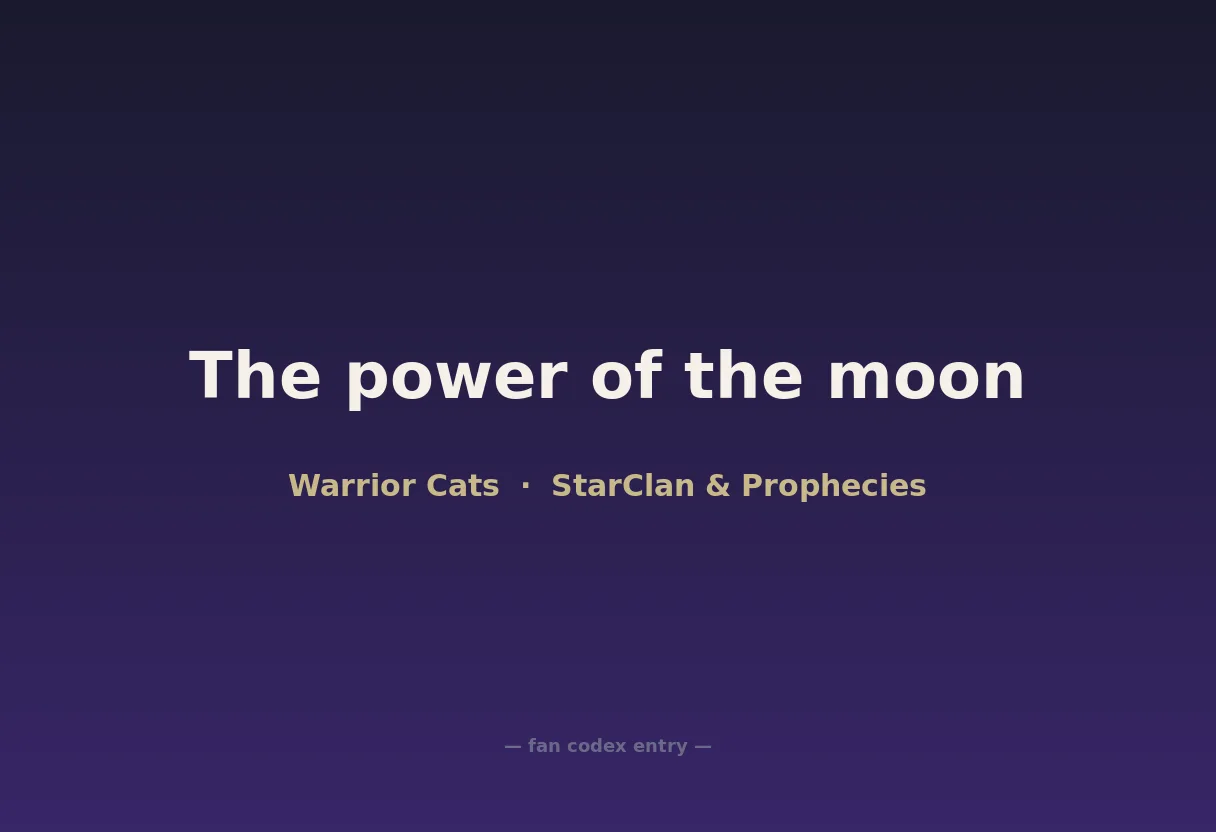 The power of the moon

Warrior Cats · StarClan & Prophecies

— fan codex entry —